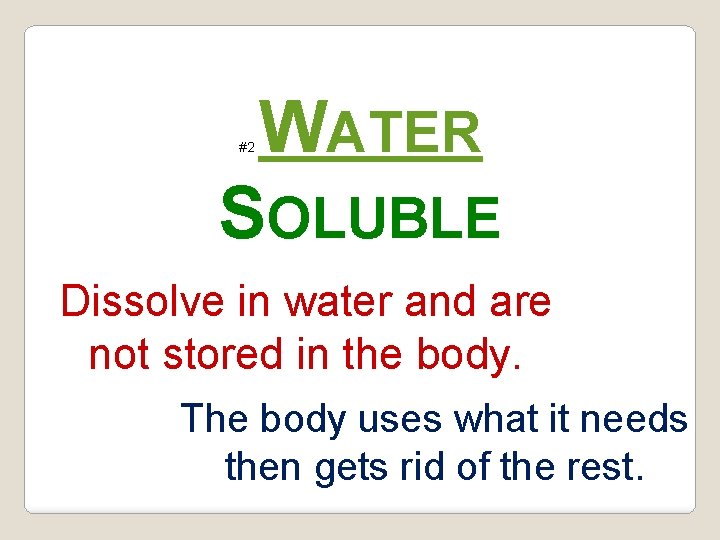 #2 WATER

SOLUBLE

Dissolve in water and are not stored in the body.

The body uses what it needs then gets rid of the rest.